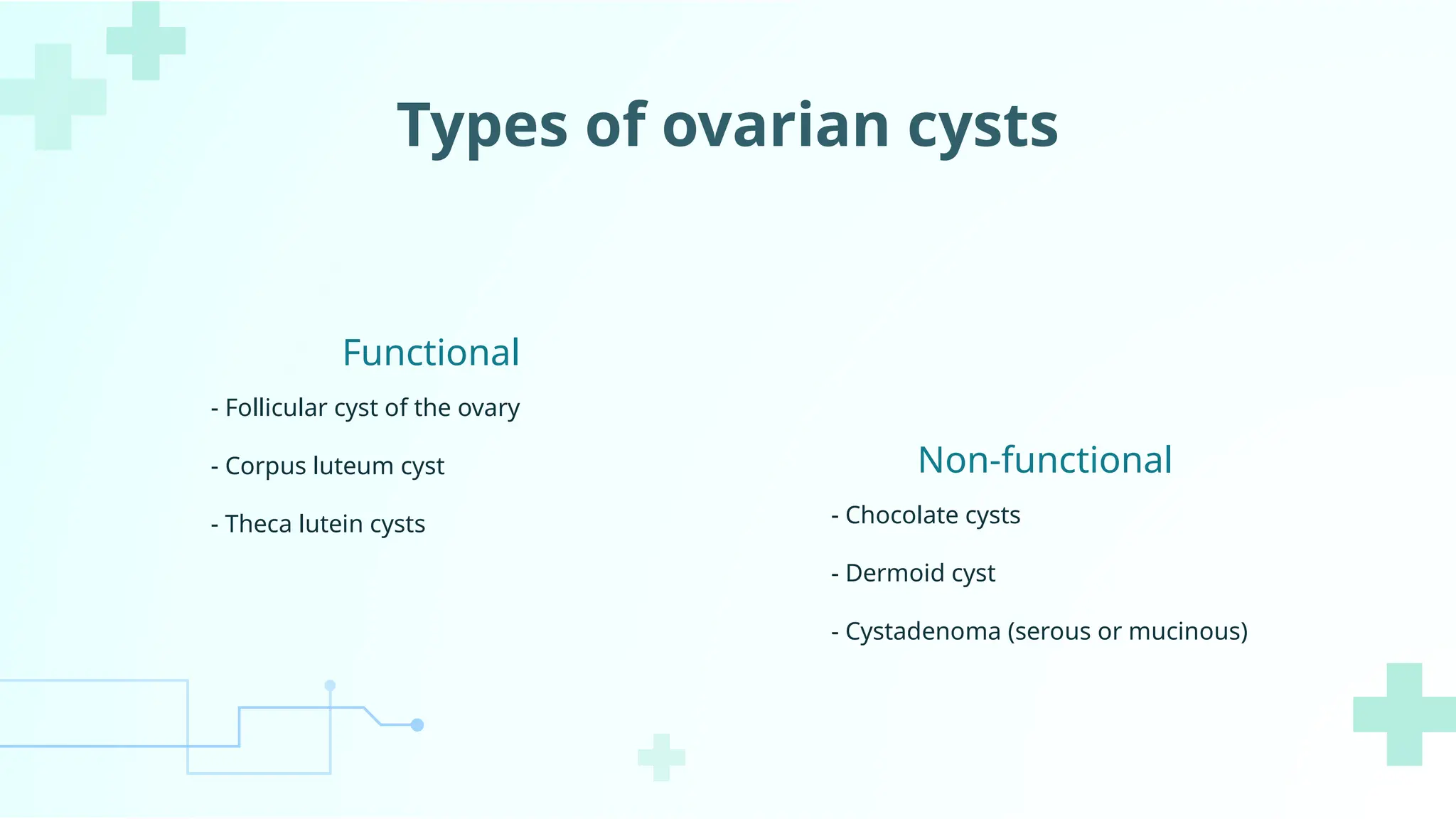 Types of ovarian cysts

Functional

- Follicular cyst of the ovary

- Corpus luteum cyst

- Theca lutein cysts

Non-functional

- Chocolate cysts

- Dermoid cyst

- Cystadenoma (serous or mucinous)